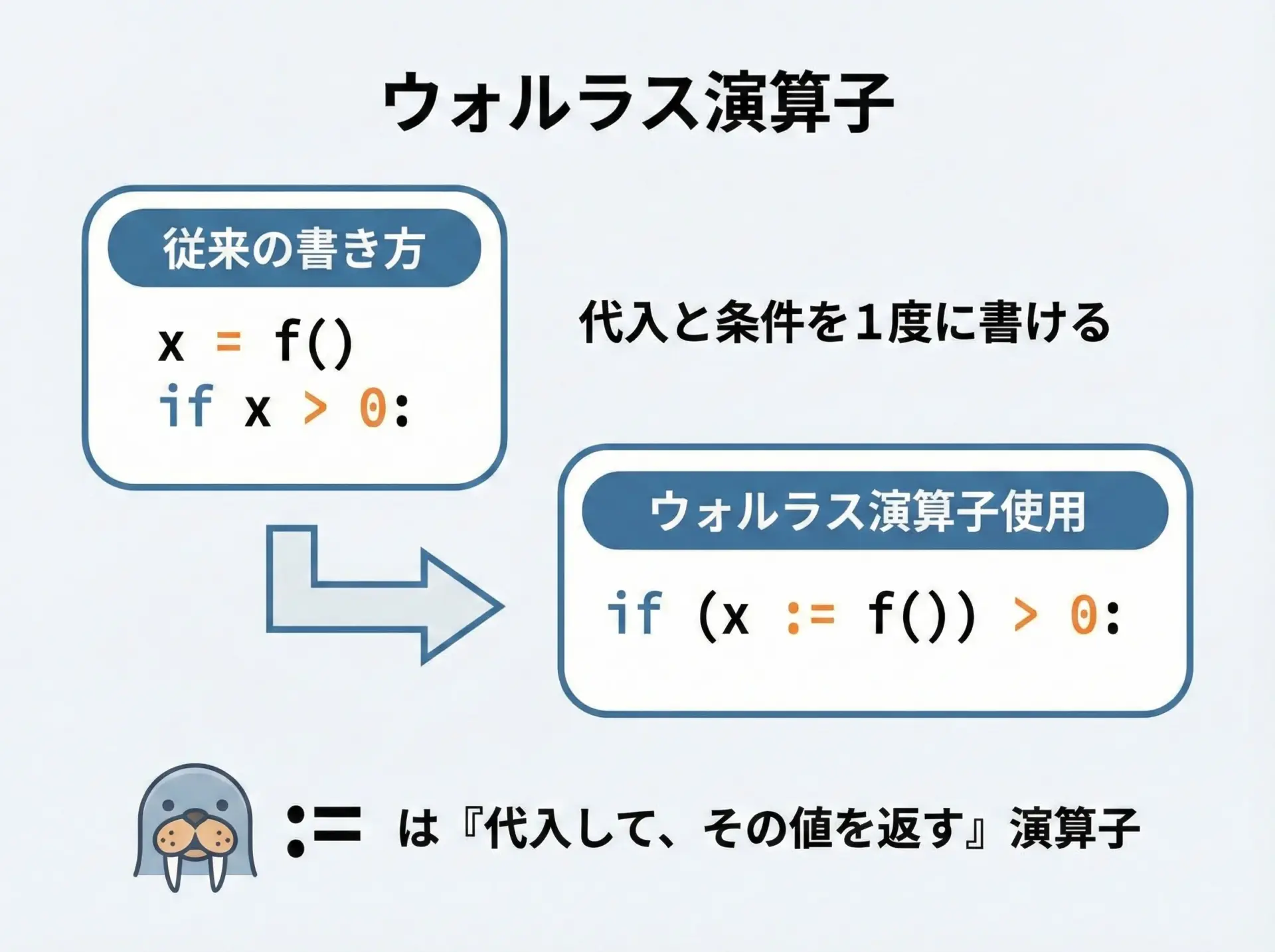 ウォルラス演算子

従来の書き方

x = f()
if x > 0:

代入と条件を1度に書ける

ウォルラス演算子使用

if (x := f()) > 0:

:= は『代入して、その値を返す』演算子